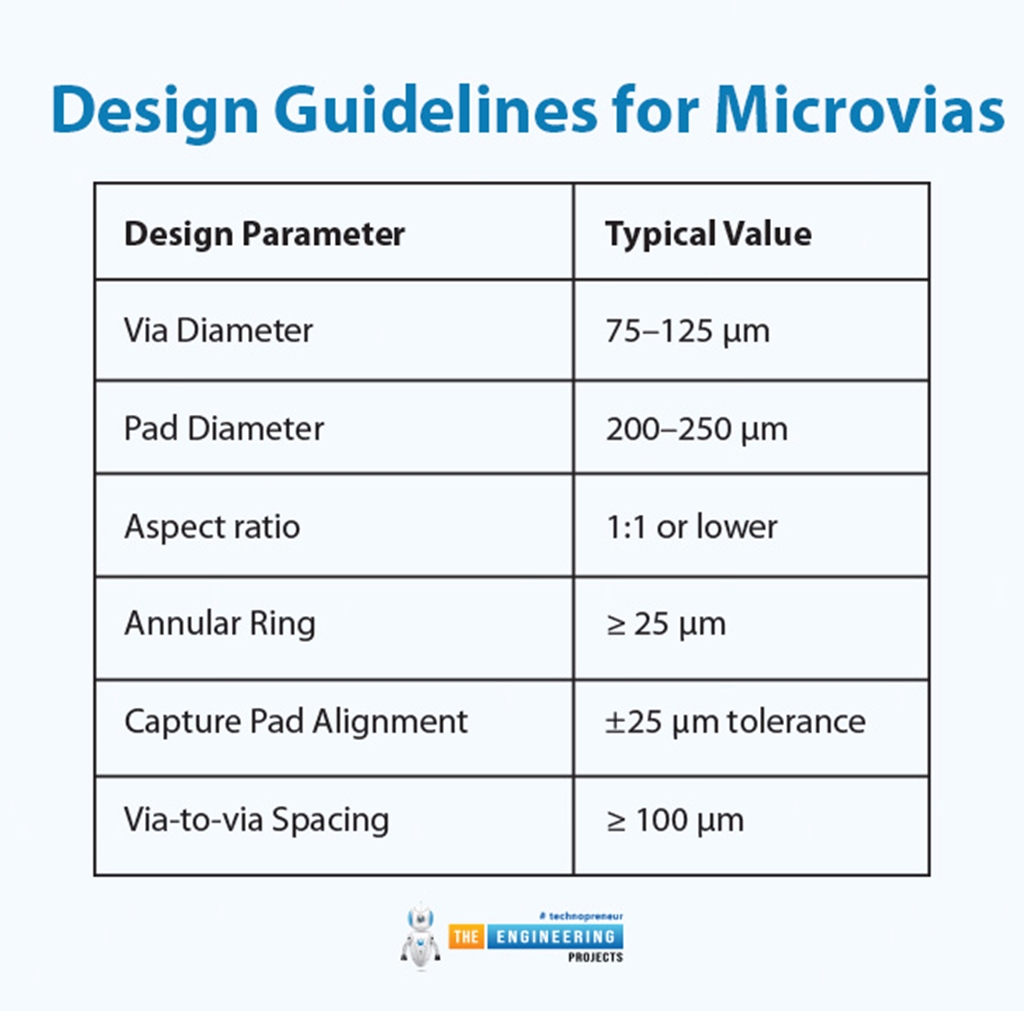 Design Guidelines for Microvias

| Design Parameter | Typical Value |
|---|---|
| Via Diameter | 75–125 µm |
| Pad Diameter | 200–250 µm |
| Aspect ratio | 1:1 or lower |
| Annular Ring | ≥ 25 µm |
| Capture Pad Alignment | ±25 µm tolerance |
| Via-to-via Spacing | ≥ 100 µm |

# technopreneur
THE ENGINEERING
PROJECTS